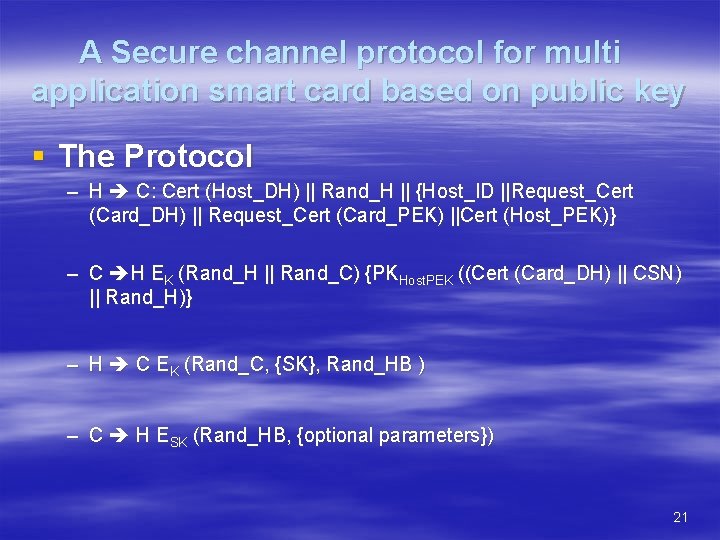 A Secure channel protocol for multi application smart card based on public key

▪ The Protocol

– H ➔ C: Cert (Host_DH) || Rand_H || {Host_ID ||Request_Cert (Card_DH) || Request_Cert (Card_PEK) ||Cert (Host_PEK)}

– C ➔H $E_K$ (Rand_H || Rand_C) {$PK_{HostPEK}$ ((Cert (Card_DH) || CSN) || Rand_H)}

– H ➔ C $E_K$ (Rand_C, {SK}, Rand_HB )

– C ➔ H $E_{SK}$ (Rand_HB, {optional parameters})

21